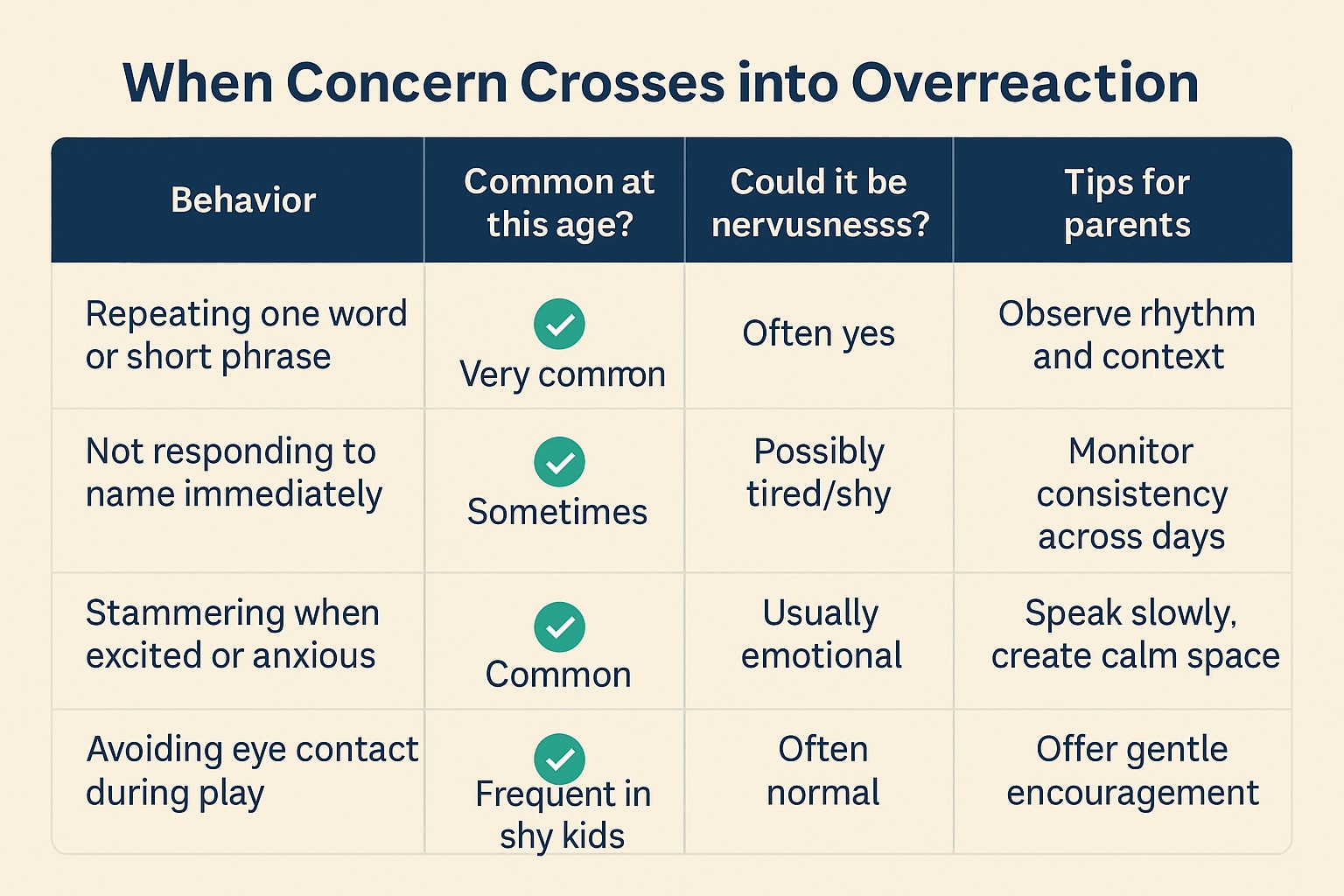 When Concern Crosses into Overreaction

| Behavior | Common at this age? | Could it be nervusnesss? | Tips for parents |
|---|---|---|---|
| Repeating one word or short phrase | Very common | Often yes | Observe rhythm and context |
| Not responding to name immediately | Sometimes | Possibly tired/shy | Monitor consistency across days |
| Stammering when excited or anxious | Common | Usually emotional | Speak slowly, create calm space |
| Avoiding eye contact during play | Frequent in shy kids | Often normal | Offer gentle encouragement |